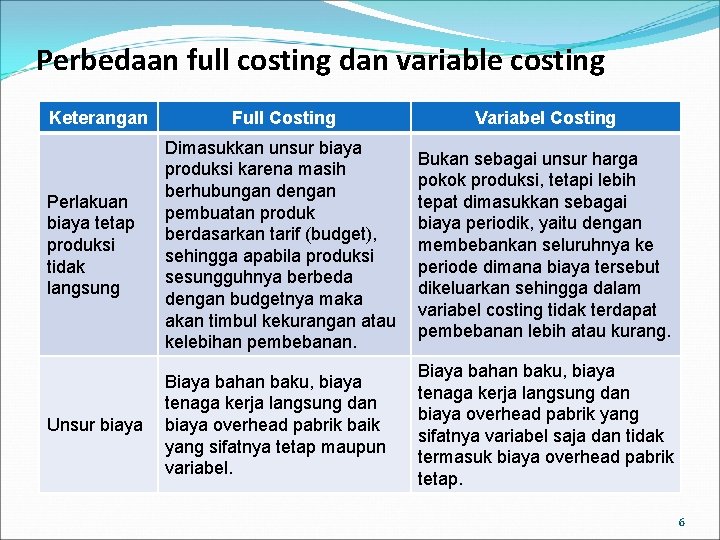 Perbedaan full costing dan variable costing

| Keterangan | Full Costing | Variabel Costing |
|---|---|---|
| Perlakuan biaya tetap produksi tidak langsung | Dimasukkan unsur biaya produksi karena masih berhubungan dengan pembuatan produk berdasarkan tarif (budget), sehingga apabila produksi sesungguhnya berbeda dengan budgetnya maka akan timbul kekurangan atau kelebihan pembebanan. | Bukan sebagai unsur harga pokok produksi, tetapi lebih tepat dimasukkan sebagai biaya periodik, yaitu dengan membebankan seluruhnya ke periode dimana biaya tersebut dikeluarkan sehingga dalam variabel costing tidak terdapat pembebanan lebih atau kurang. |
| Unsur biaya | Biaya bahan baku, biaya tenaga kerja langsung dan biaya overhead pabrik baik yang sifatnya tetap maupun variabel. | Biaya bahan baku, biaya tenaga kerja langsung dan biaya overhead pabrik yang sifatnya variabel saja dan tidak termasuk biaya overhead pabrik tetap. |

6